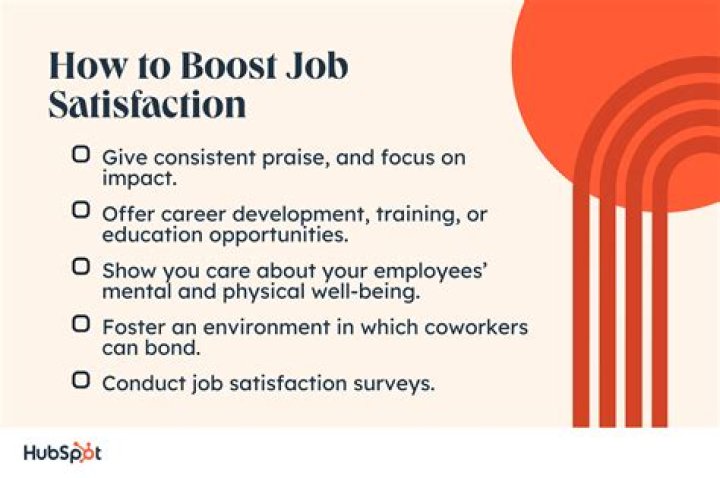 How to Boost Job Satisfaction

Give consistent praise, and focus on impact.

Offer career development, training, or education opportunities.

Show you care about your employees' mental and physical well-being.

Foster an environment in which coworkers can bond.

Conduct job satisfaction surveys.

HubSpot